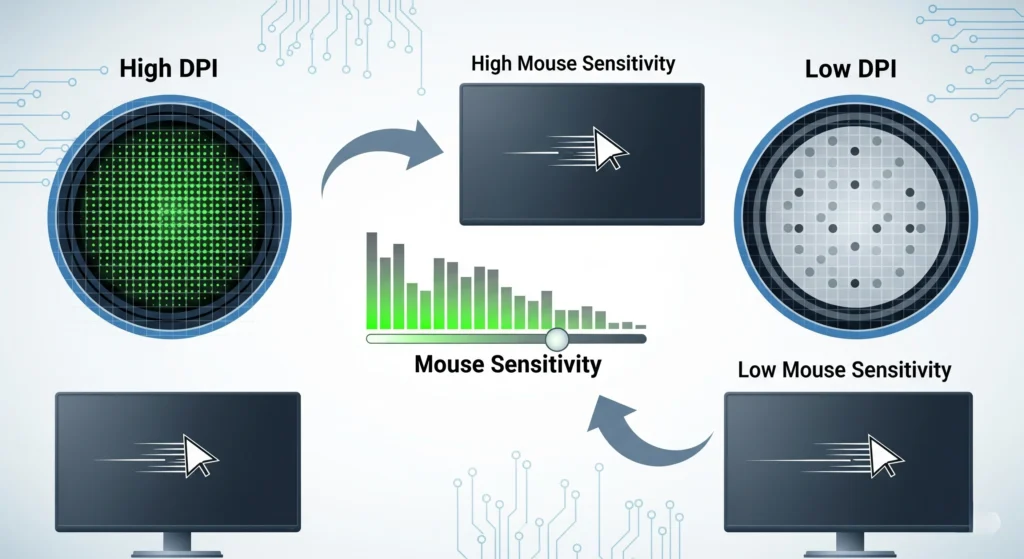 High DPI

High Mouse Sensitivity

Low DPI

Mouse Sensitivity

Low Mouse Sensitivity